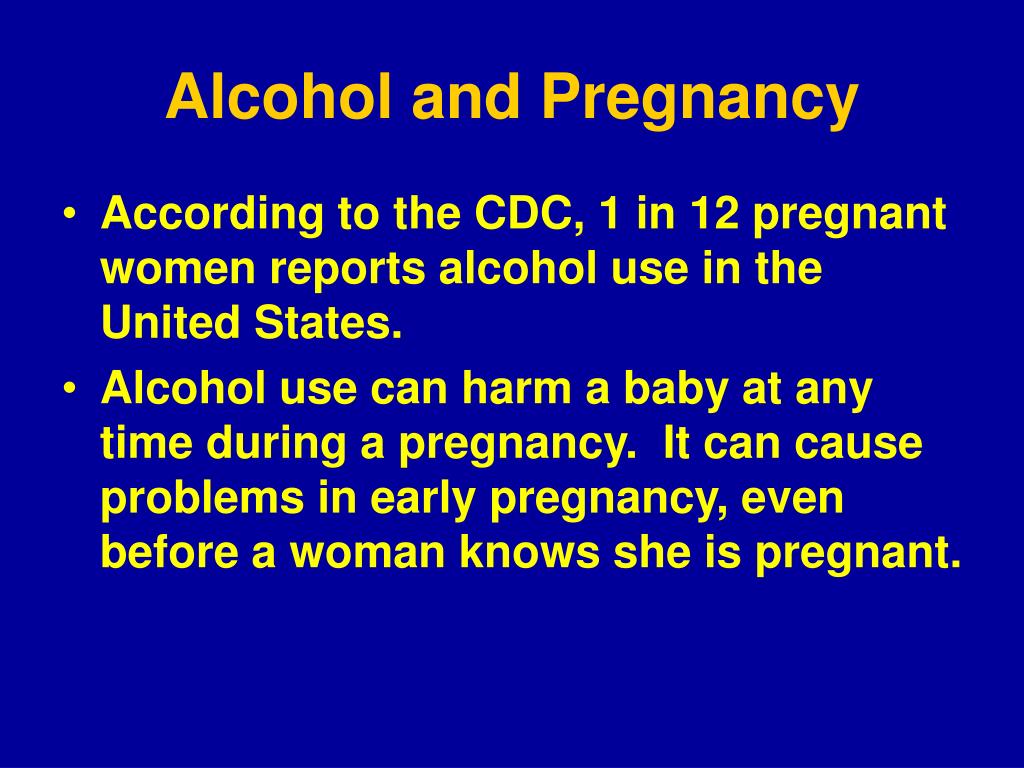 Alcohol and Pregnancy

• According to the CDC, 1 in 12 pregnant women reports alcohol use in the United States.

• Alcohol use can harm a baby at any time during a pregnancy. It can cause problems in early pregnancy, even before a woman knows she is pregnant.